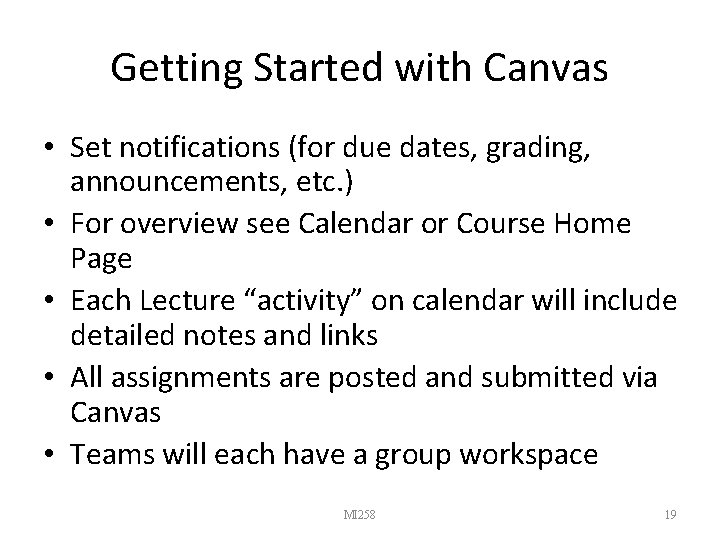 Getting Started with Canvas

• Set notifications (for due dates, grading, announcements, etc.)
• For overview see Calendar or Course Home Page
• Each Lecture “activity” on calendar will include detailed notes and links
• All assignments are posted and submitted via Canvas
• Teams will each have a group workspace

MI258

19